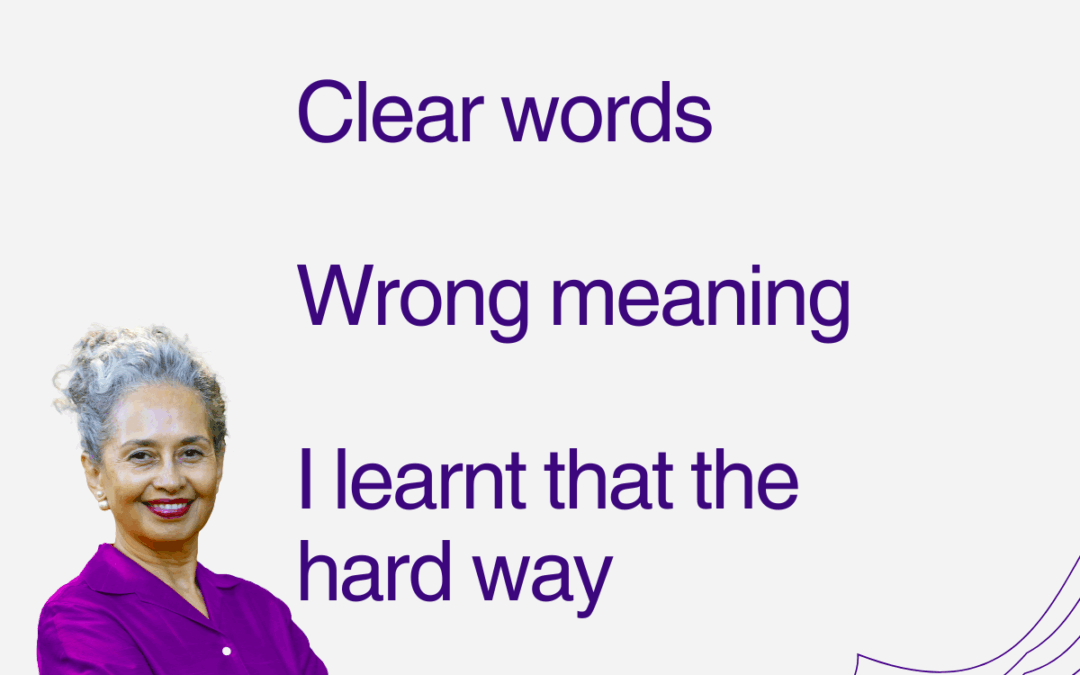 Clear words

Wrong meaning

I learnt that the hard way